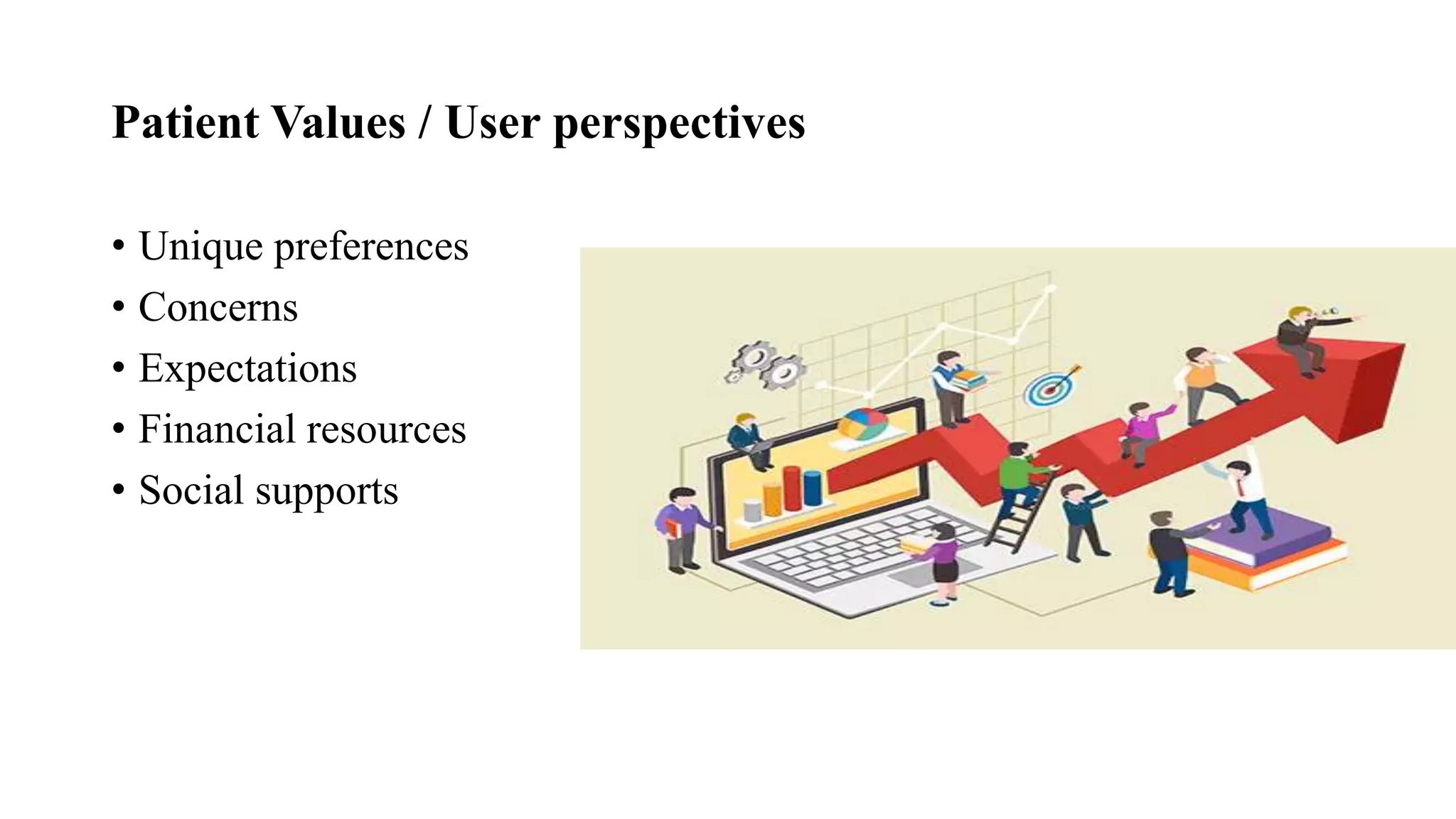 Patient Values / User perspectives

• Unique preferences
• Concerns
• Expectations
• Financial resources
• Social supports